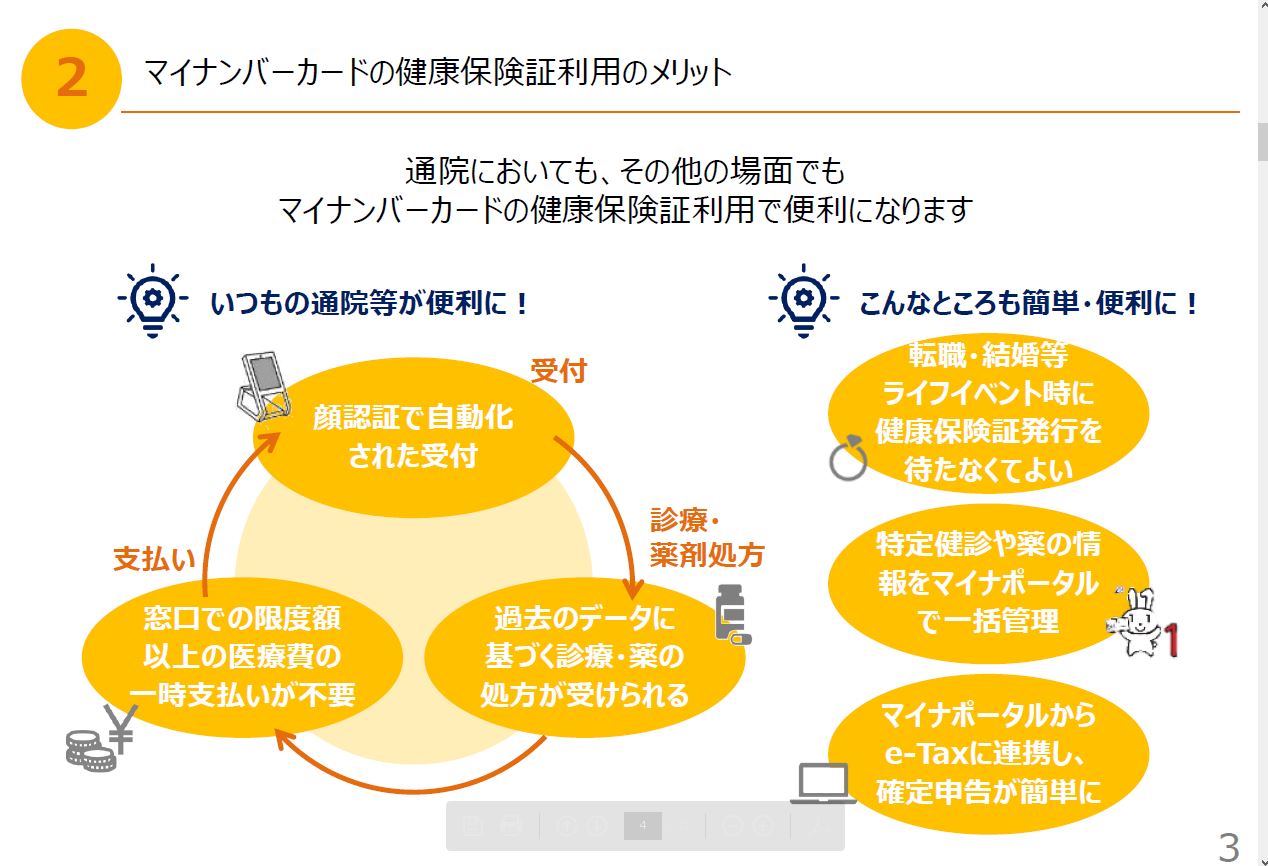 2

マイナンバーカードの健康保険証利用のメリット

通院においても、その他の場面でも
マイナンバーカードの健康保険証利用で便利になります

いつもの通院等が便利に！

受付

顔認証で自動化された受付

診療・薬剤処方

過去のデータに基づく診療・薬の処方が受けられる

支払い

窓口での限度額以上の医療費の一時支払いが不要

こんなところも簡単・便利に！

転職・結婚等ライフイベント時に健康保険証発行を待たなくてよい

特定健診や薬の情報をマイナポータルで一括管理

マイナポータルからe-Taxに連携し、確定申告が簡単に

4

3